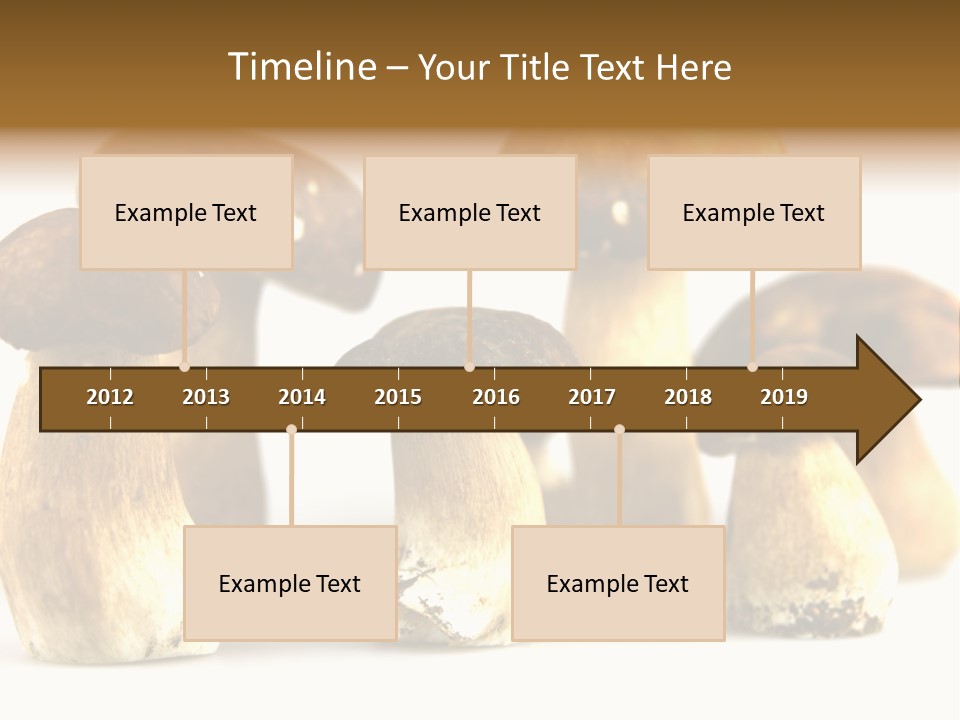 Timeline – Your Title Text Here

Example Text

Example Text

Example Text

2012 2013 2014 2015 2016 2017 2018 2019

Example Text

Example Text